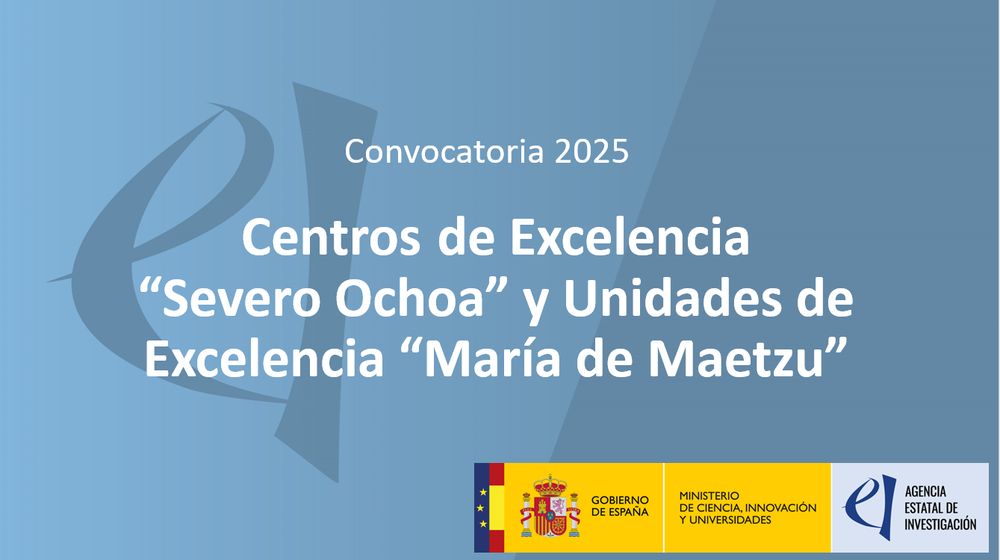 Convocatoria 2025

Centros de Excelencia “Severo Ochoa” y Unidades de Excelencia “María de Maetzu”

GOBIERNO DE ESPAÑA

MINISTERIO DE CIENCIA, INNOVACIÓN Y UNIVERSIDADES

AGENCIA ESTATAL DE INVESTIGACIÓN